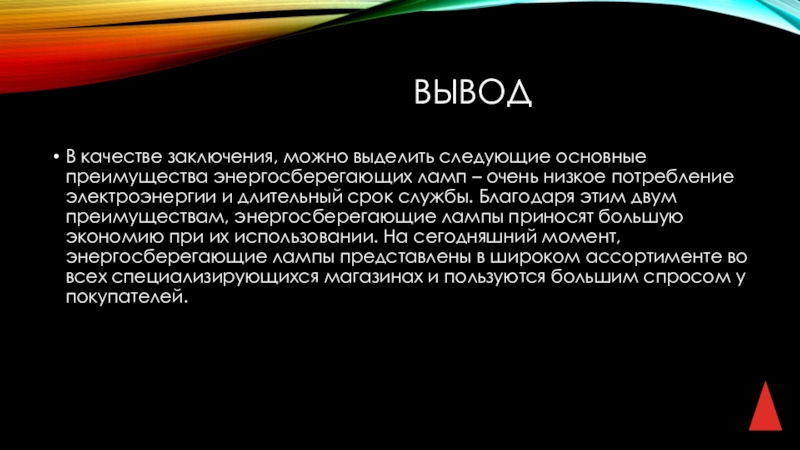 ВЫВОД

• В качестве заключения, можно выделить следующие основные преимущества энергосберегающих ламп – очень низкое потребление электроэнергии и длительный срок службы. Благодаря этим двум преимуществам, энергосберегающие лампы приносят большую экономию при их использовании. На сегодняшний момент, энергосберегающие лампы представлены в широком ассортименте во всех специализирующихся магазинах и пользуются большим спросом у покупателей.